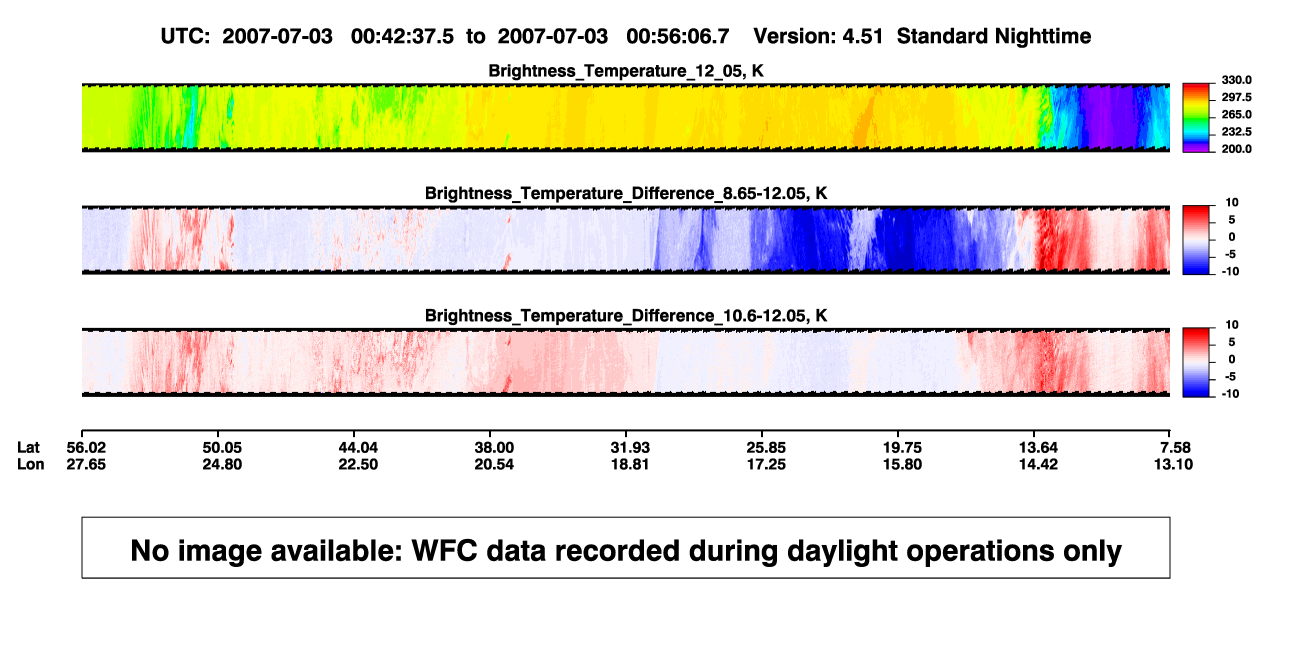 UTC: 2007-07-03 00:42:37.5 to 2007-07-03 00:56:06.7 Version: 4.51 Standard Nighttime

Brightness_Temperature_12_05, K

330.0
297.5
265.0
232.5
200.0

Brightness_Temperature_Difference_8.65-12.05, K

10
5
0
-5
-10

Brightness_Temperature_Difference_10.6-12.05, K

10
5
0
-5
-10

| Lat | 56.02 | 50.05 | 44.04 | 38.00 | 31.93 | 25.85 | 19.75 | 13.64 | 7.58 |
|---|---|---|---|---|---|---|---|---|---|
| Lon | 27.65 | 24.80 | 22.50 | 20.54 | 18.81 | 17.25 | 15.80 | 14.42 | 13.10 |

No image available: WFC data recorded during daylight operations only